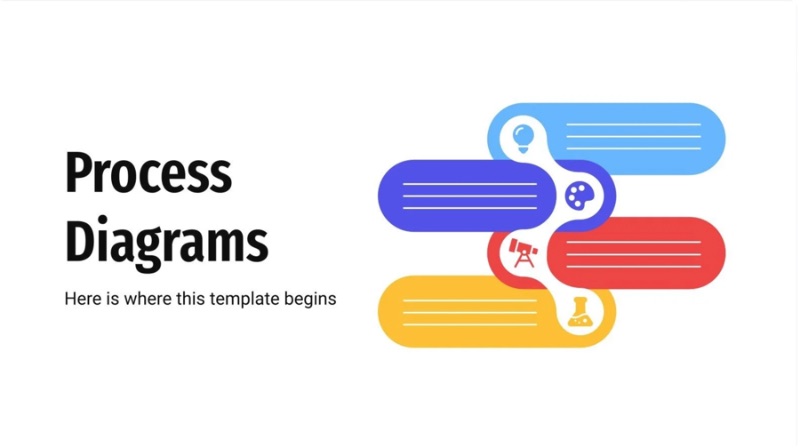 Process Diagrams

Here is where this template begins